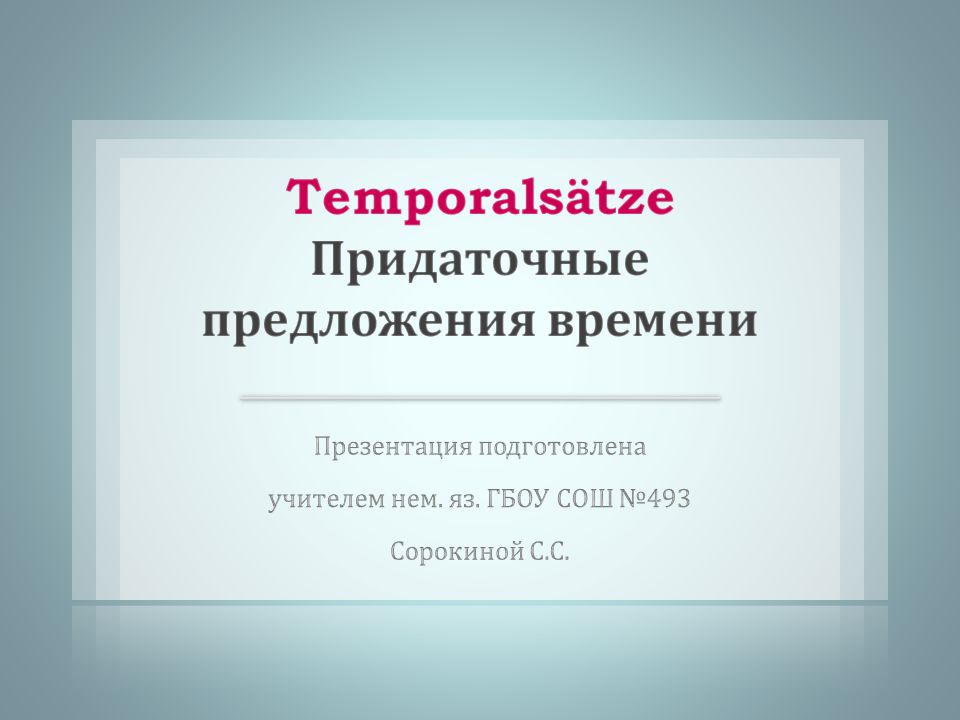 Temporalsätze
Придаточные предложения времени

Презентация подготовлена
учителем нем. яз. ГБОУ СОШ №493
Сорокиной С.С.